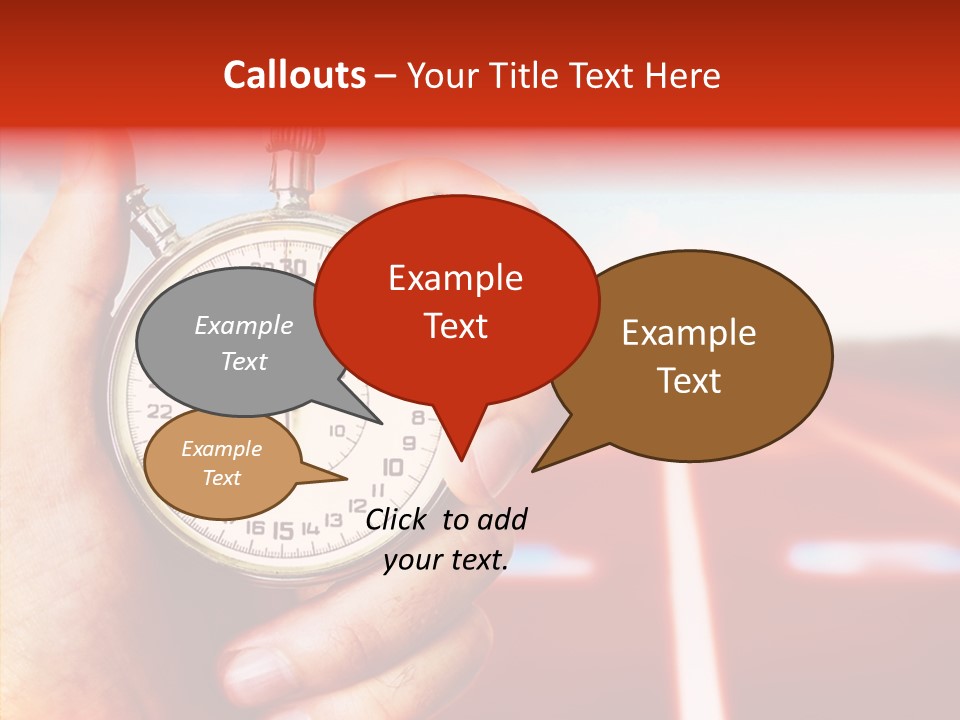 Callouts – Your Title Text Here

Example Text

Example Text

Example Text

Example Text

Click to add your text.